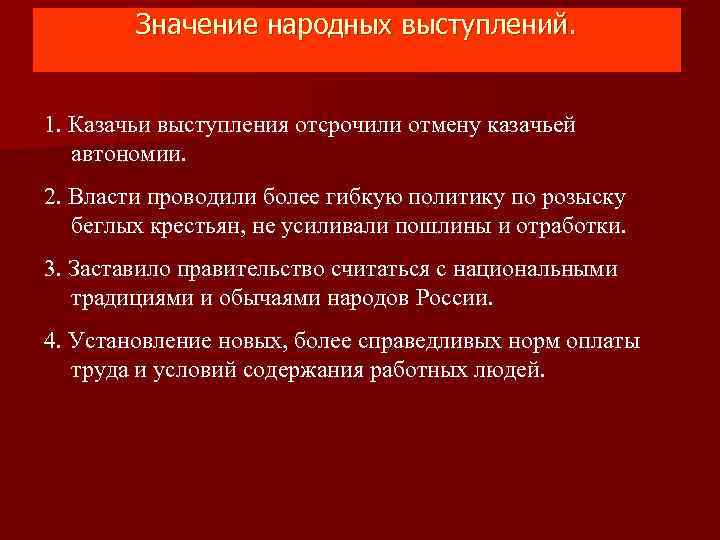 Значение народных выступлений.

1. Казачьи выступления отсрочили отмену казачьей автономии.

2. Власти проводили более гибкую политику по розыску беглых крестьян, не усиливали пошлины и отработки.

3. Заставило правительство считаться с национальными традициями и обычаями народов России.

4. Установление новых, более справедливых норм оплаты труда и условий содержания работных людей.